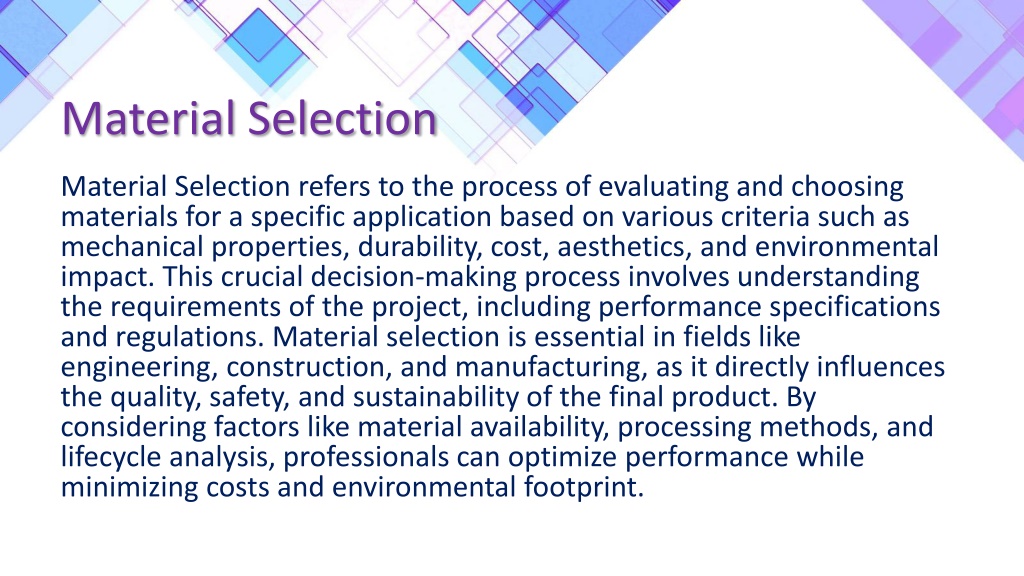 Material Selection

Material Selection refers to the process of evaluating and choosing materials for a specific application based on various criteria such as mechanical properties, durability, cost, aesthetics, and environmental impact. This crucial decision-making process involves understanding the requirements of the project, including performance specifications and regulations. Material selection is essential in fields like engineering, construction, and manufacturing, as it directly influences the quality, safety, and sustainability of the final product. By considering factors like material availability, processing methods, and lifecycle analysis, professionals can optimize performance while minimizing costs and environmental footprint.